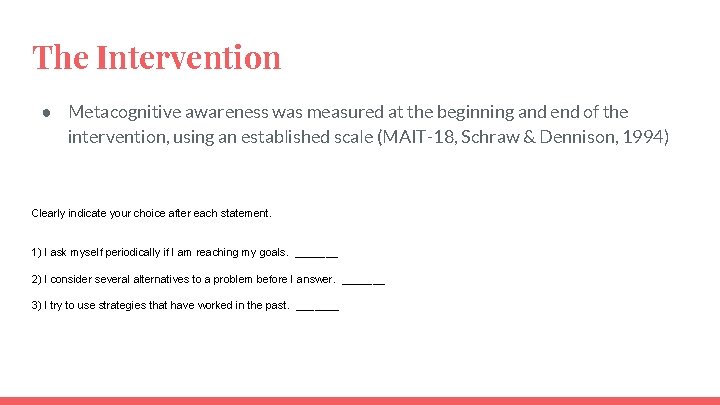 The Intervention

● Metacognitive awareness was measured at the beginning and end of the intervention, using an established scale (MAIT-18, Schraw & Dennison, 1994)

Clearly indicate your choice after each statement.

1) I ask myself periodically if I am reaching my goals. ______

2) I consider several alternatives to a problem before I answer. ______

3) I try to use strategies that have worked in the past. ______